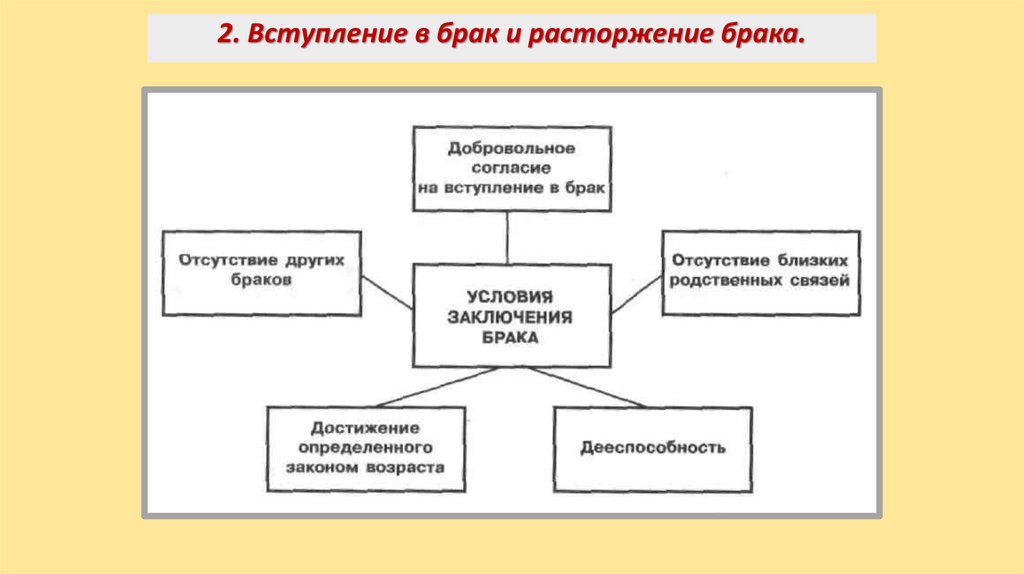 2. Вступление в брак и расторжение брака.

Добровольное согласие на вступление в брак

Отсутствие других браков

УСЛОВИЯ ЗАКЛЮЧЕНИЯ БРАКА

Отсутствие близких родственных связей

Достижение определенного законом возраста

Дееспособность